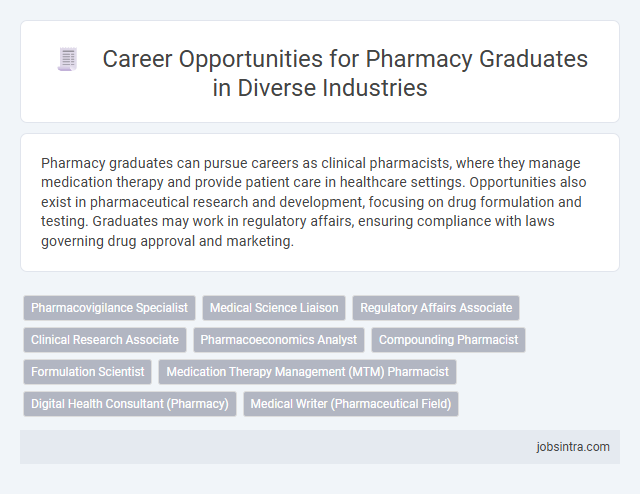 Career Opportunities for Pharmacy Graduates in Diverse Industries

Pharmacy graduates can pursue careers as clinical pharmacists, where they manage medication therapy and provide patient care in healthcare settings. Opportunities also exist in pharmaceutical research and development, focusing on drug formulation and testing. Graduates may work in regulatory affairs, ensuring compliance with laws governing drug approval and marketing.

Pharmacovigilance Specialist
Medical Science Liaison
Regulatory Affairs Associate
Clinical Research Associate
Pharmacoeconomics Analyst
Compounding Pharmacist
Formulation Scientist
Medication Therapy Management (MTM) Pharmacist
Digital Health Consultant (Pharmacy)
Medical Writer (Pharmaceutical Field)

jobsintra.com